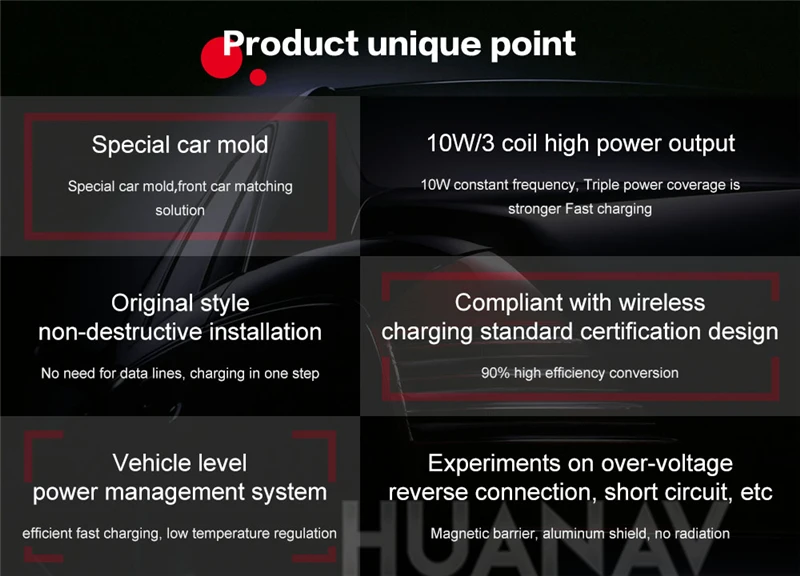 Product unique point

Special car mold

Special car mold,front car matching solution

10W/3 coil high power output

10W constant frequency, Triple power coverage is stronger Fast charging

Original style non-destructive installation

No need for data lines, charging in one step

Compliant with wireless charging standard certification design

90% high efficiency conversion

Vehicle level power management system

efficient fast charging, low temperature regulation

Experiments on over-voltage reverse connection, short circuit, etc

Magnetic barrier, aluminum shield, no radiation

HUANAV